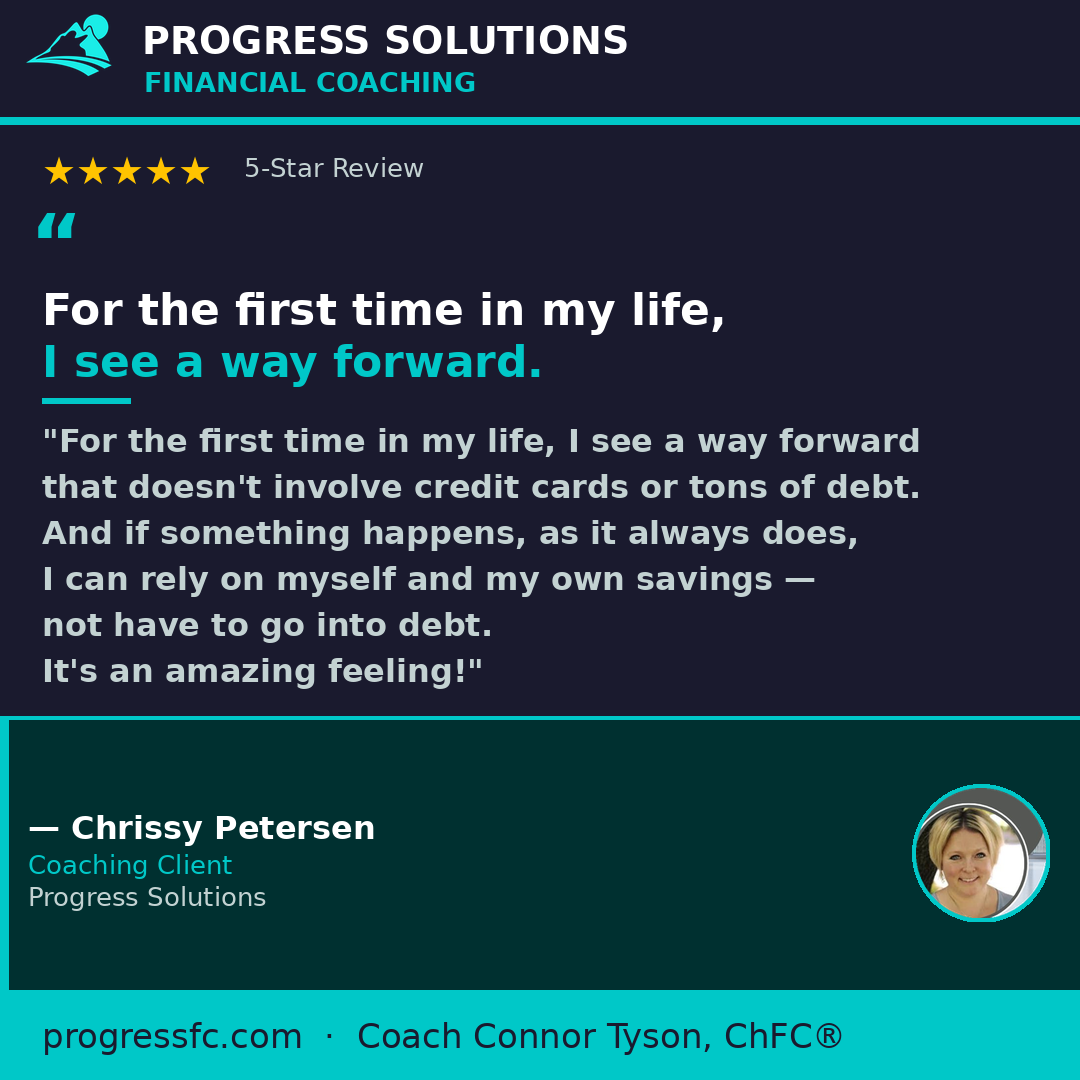 PROGRESS SOLUTIONS
FINANCIAL COACHING

★★★★★ 5-Star Review

“

For the first time in my life,
I see a way forward.

"For the first time in my life, I see a way forward that doesn't involve credit cards or tons of debt. And if something happens, as it always does, I can rely on myself and my own savings — not have to go into debt. It's an amazing feeling!"

— Chrissy Petersen
Coaching Client
Progress Solutions

progressfc.com · Coach Connor Tyson, ChFC®